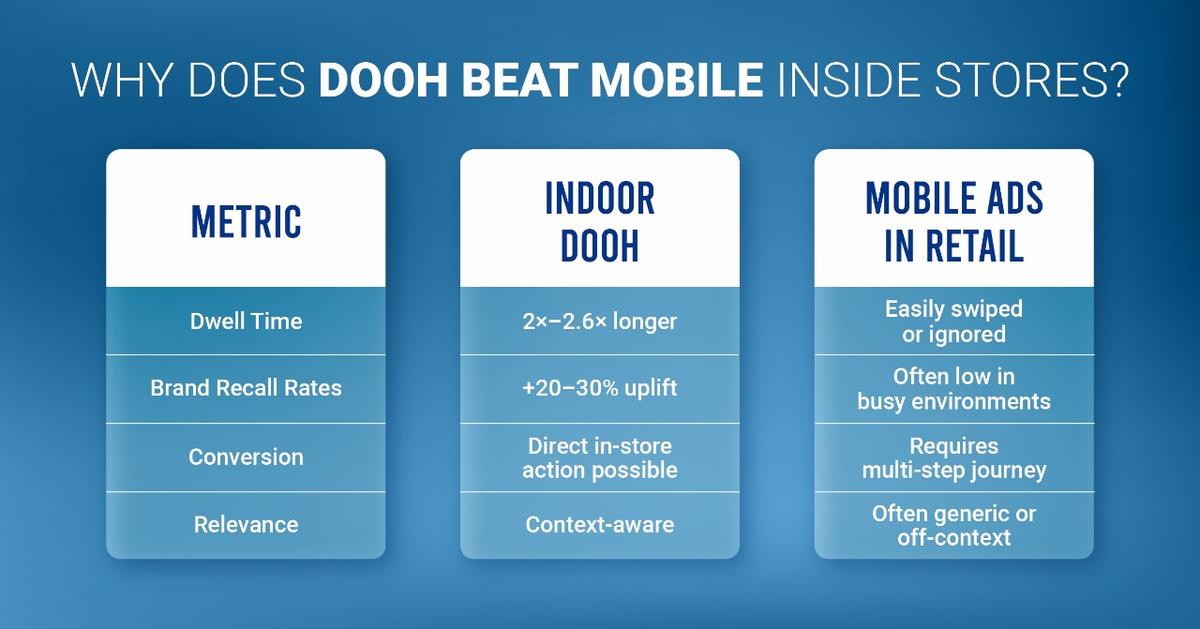 WHY DOES DOOH BEAT MOBILE INSIDE STORES?

| METRIC | INDOOR DOOH | MOBILE ADS IN RETAIL |
|---|---|---|
| Dwell Time | 2×–2.6× longer | Easily swiped or ignored |
| Brand Recall Rates | +20–30% uplift | Often low in busy environments |
| Conversion | Direct in-store action possible | Requires multi-step journey |
| Relevance | Context-aware | Often generic or off-context |